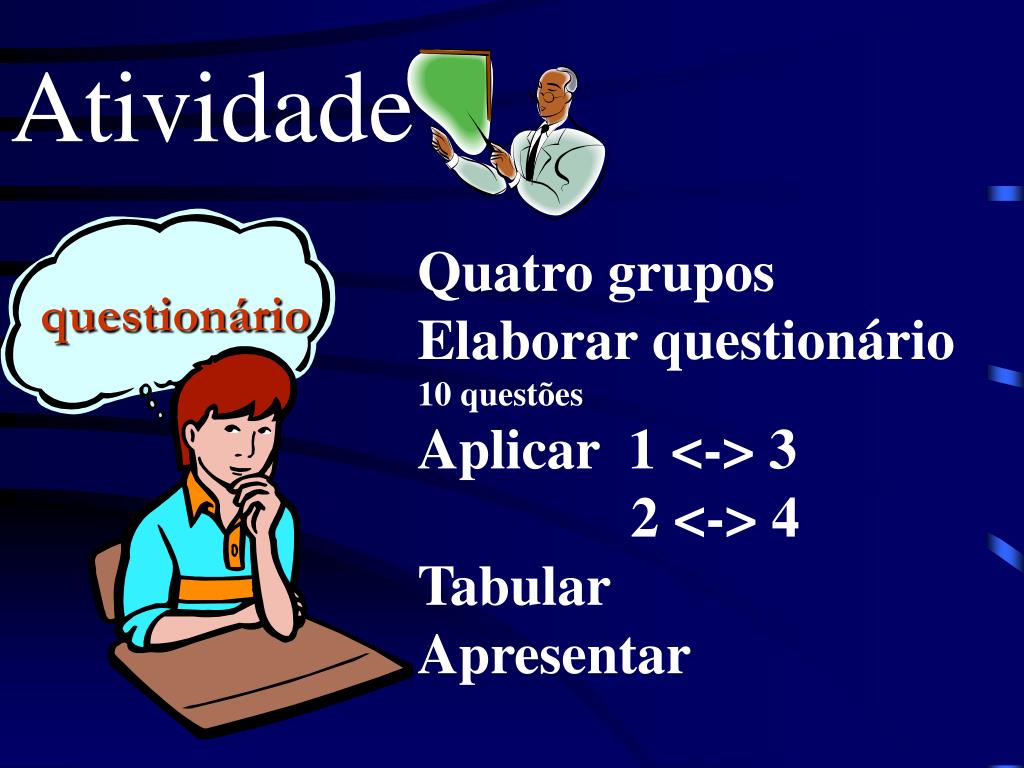 Atividade

questionário

Quatro grupos
Elaborar questionário
10 questões
Aplicar 1 <-> 3
2 <-> 4
Tabular
Apresentar